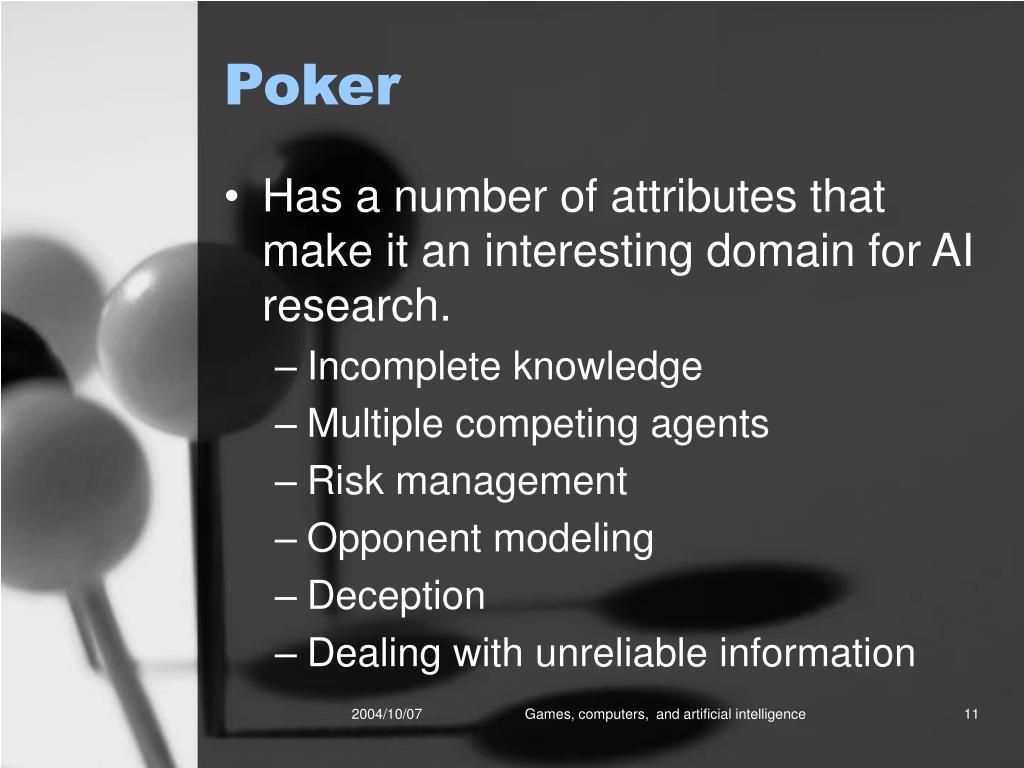 Poker

• Has a number of attributes that make it an interesting domain for AI research.
– Incomplete knowledge
– Multiple competing agents
– Risk management
– Opponent modeling
– Deception
– Dealing with unreliable information

2004/10/07 Games, computers, and artificial intelligence 11